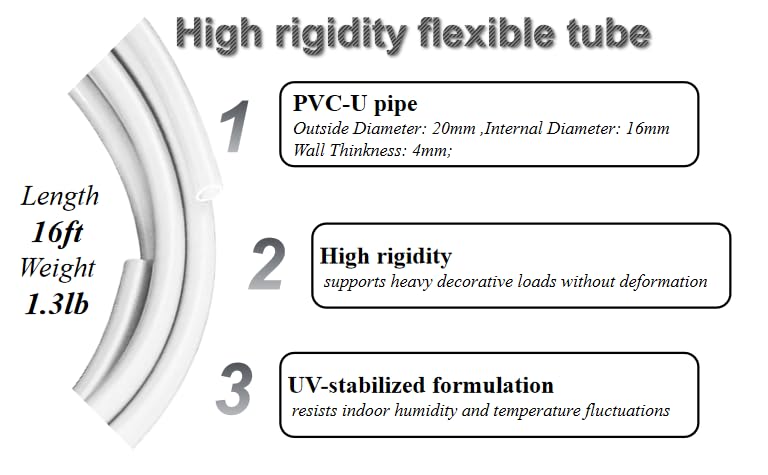 High rigidity flexible tube

Length
16ft
Weight
1.3lb

1
PVC-U pipe
Outside Diameter: 20mm ,Internal Diameter: 16mm
Wall Thinkness: 4mm;

2
High rigidity
supports heavy decorative loads without deformation

3
UV-stabilized formulation
resists indoor humidity and temperature fluctuations